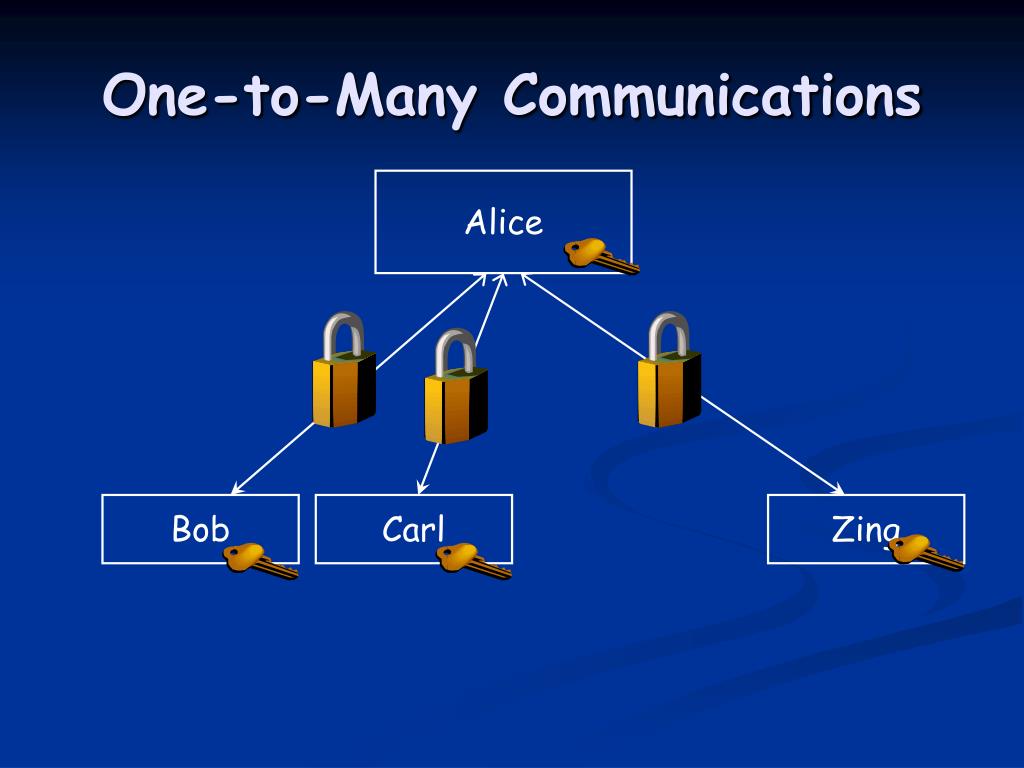 One-to-Many Communications

Alice

Bob

Carl

Zina